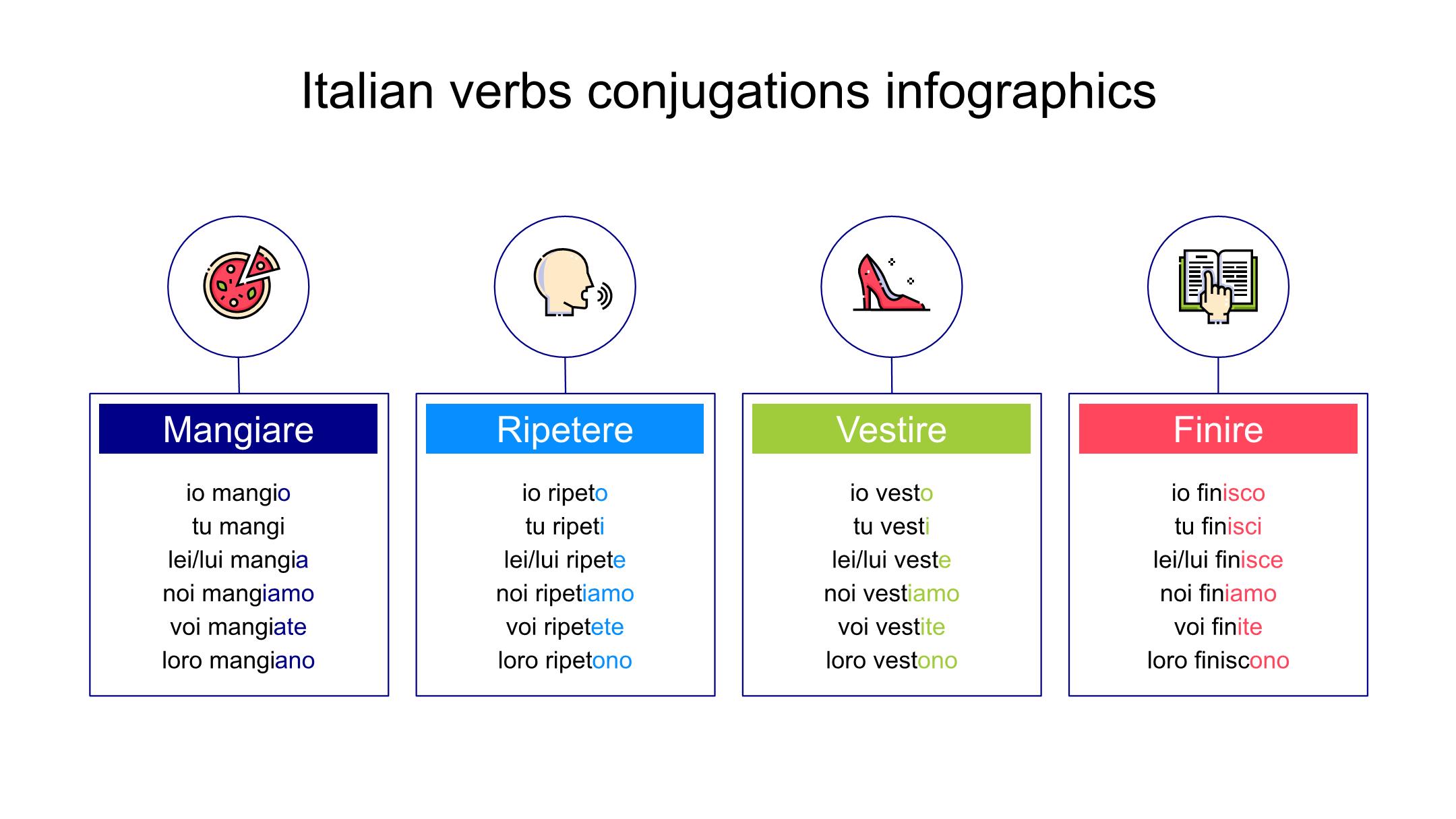 Italian verbs conjugations infographics

Mangiare

io mangio
tu mangi
lei/lui mangia
noi mangiamo
voi mangiate
loro mangiano

Ripetere

io ripeto
tu ripeti
lei/lui ripete
noi ripetiamo
voi ripetete
loro ripetono

Vestire

io vesto
tu vesti
lei/lui veste
noi vestiamo
voi vestite
loro vestono

Finire

io finisco
tu finisci
lei/lui finisce
noi finiamo
voi finite
loro finiscono